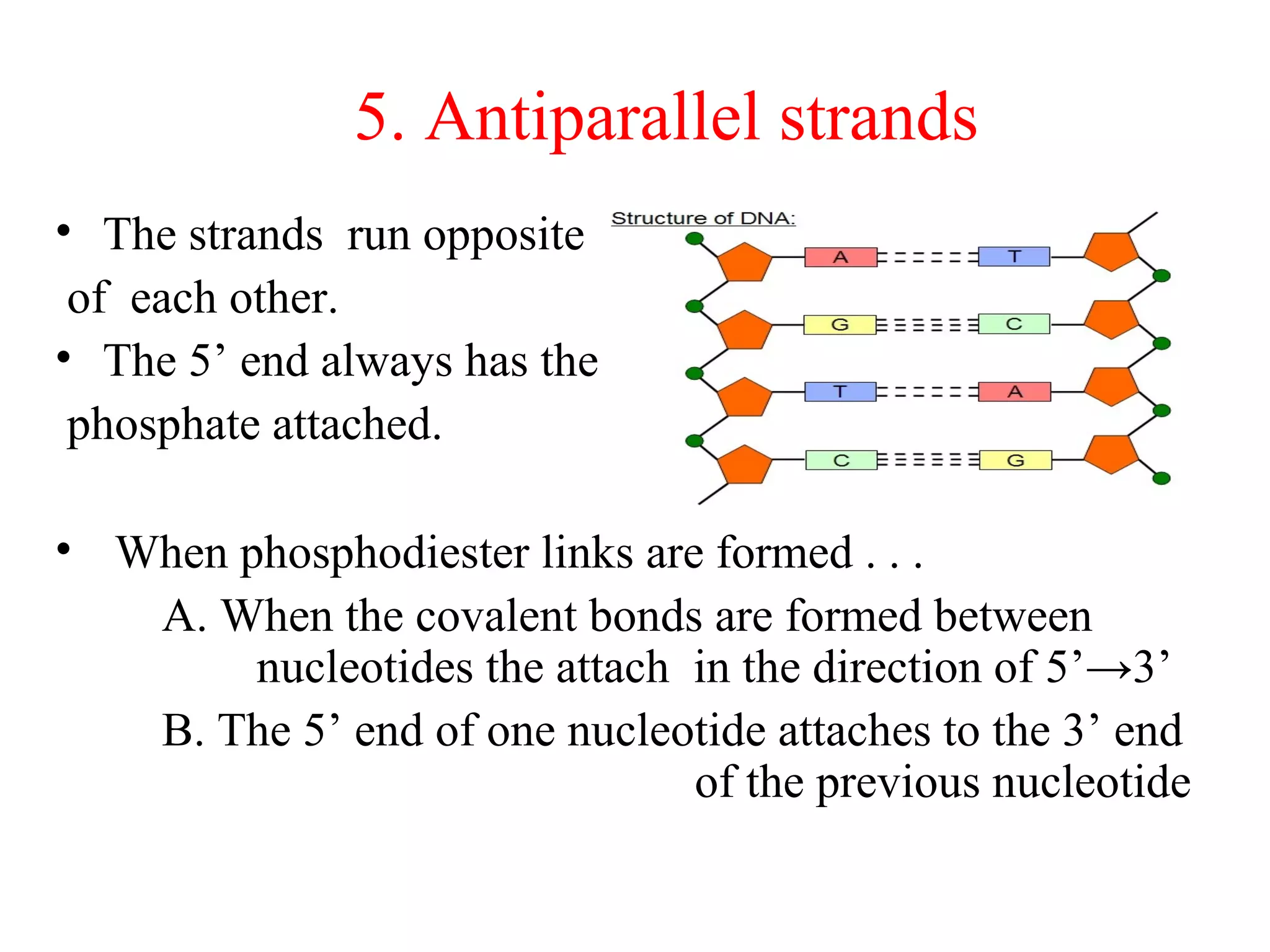 5. Antiparallel strands

• The strands run opposite of each other.
• The 5’ end always has the phosphate attached.

Structure of DNA:

A T
G C
T A
C G

• When phosphodiester links are formed . . .
A. When the covalent bonds are formed between nucleotides the attach in the direction of 5’→3’
B. The 5’ end of one nucleotide attaches to the 3’ end of the previous nucleotide